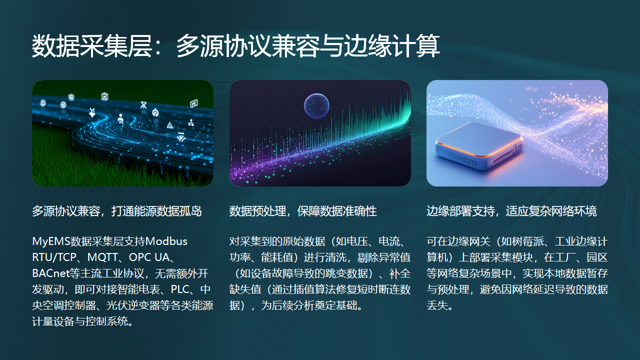 数据采集层：多源协议兼容与边缘计算

多源协议兼容，打通能源数据孤岛

MyEMS数据采集层支持Modbus RTU/TCP、MQTT、OPC UA、BACnet等主流工业协议，无需额外开发驱动，即可对接智能电表、PLC、中央空调控制器、光伏逆变器等各类能源计量设备与控制系统。

数据预处理，保障数据准确性

对采集到的原始数据（如电压、电流、功率、能耗值）进行清洗，剔除异常值（如设备故障导致的跳变数据）、补全缺失值（通过插值算法修复短时断连数据），为后续分析奠定基础。

边缘部署支持，适应复杂网络环境

可在边缘网关（如树莓派、工业边缘计算机）上部署采集模块，在工厂、园区等网络复杂场景中，实现本地数据暂存与预处理，避免因网络延迟导致的数据丢失。